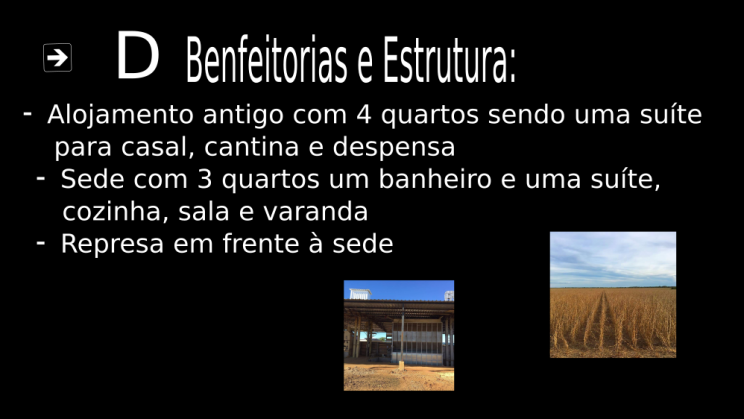 D Benfeitorias e Estrutura:

- Alojamento antigo com 4 quartos sendo uma suíte para casal, cantina e despensa
- Sede com 3 quartos um banheiro e uma suíte, cozinha, sala e varanda
- Represa em frente à sede